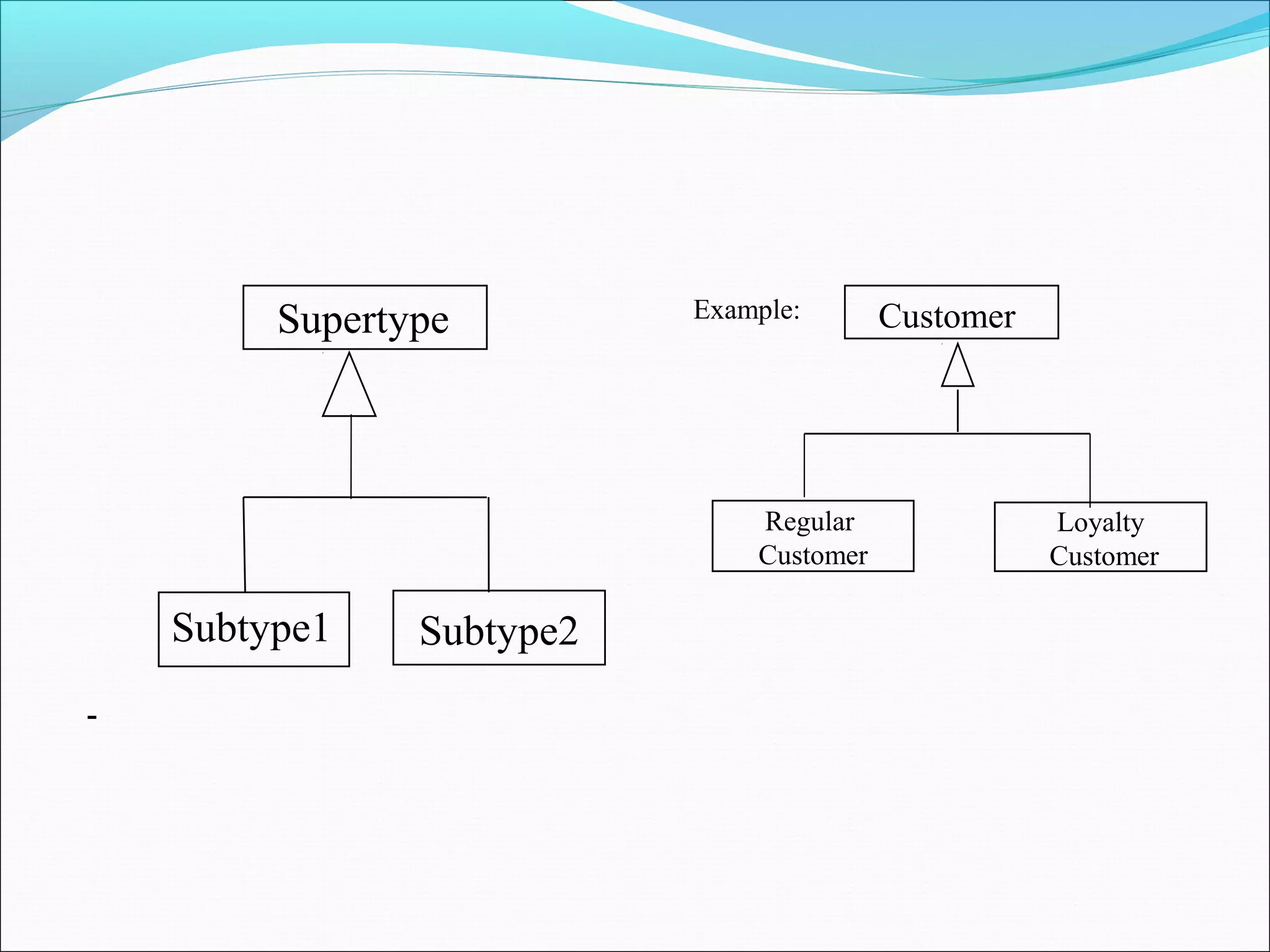 Supertype

Subtype1

Subtype2

Example:

Customer

Regular Customer

Loyalty Customer

-